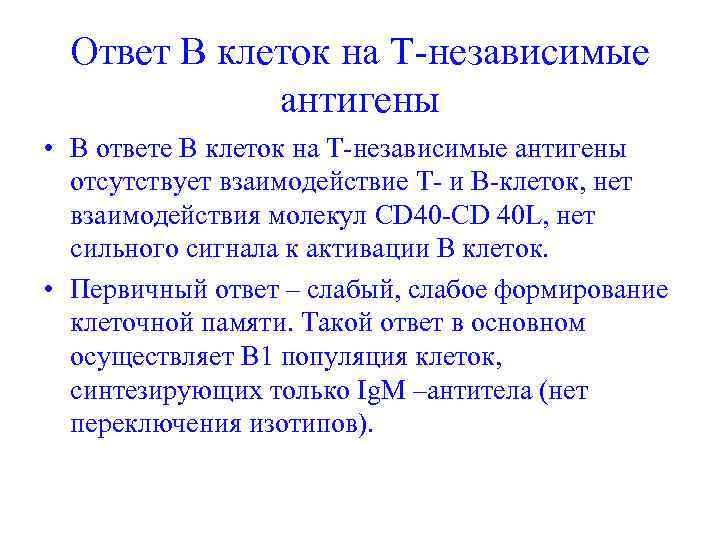 Ответ В клеток на Т-независимые антигены

• В ответе В клеток на Т-независимые антигены отсутствует взаимодействие Т- и В-клеток, нет взаимодействия молекул CD40-CD 40L, нет сильного сигнала к активации В клеток.

• Первичный ответ – слабый, слабое формирование клеточной памяти. Такой ответ в основном осуществляет В1 популяция клеток, синтезирующих только IgM –антитела (нет переключения изотипов).